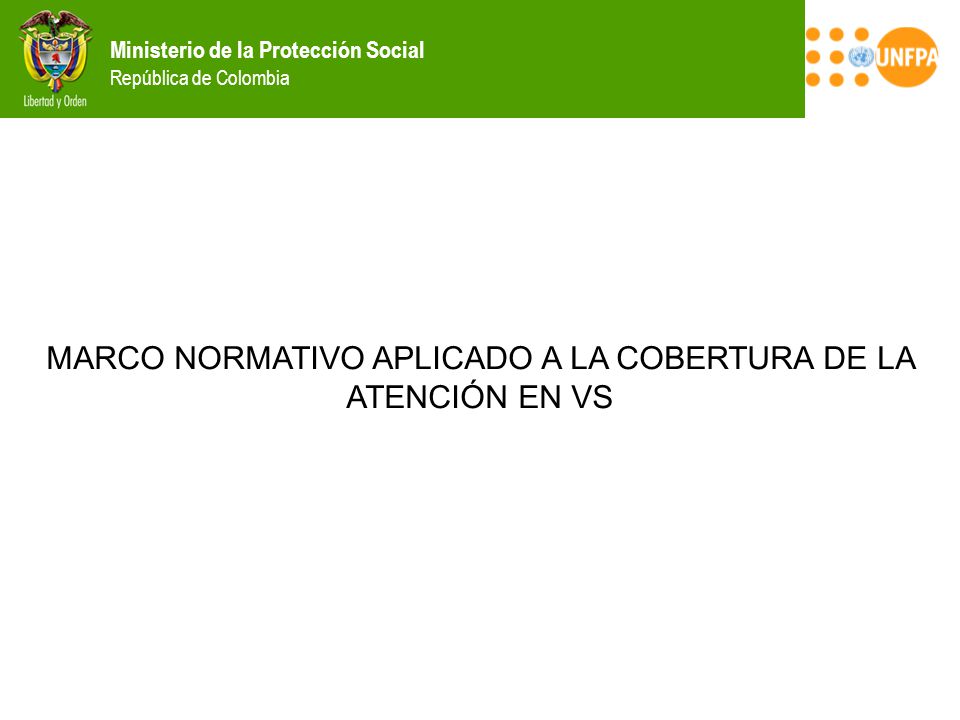 Libertad y Orden

Ministerio de la Protección Social
República de Colombia

UNFPA

MARCO NORMATIVO APLICADO A LA COBERTURA DE LA ATENCIÓN EN VS